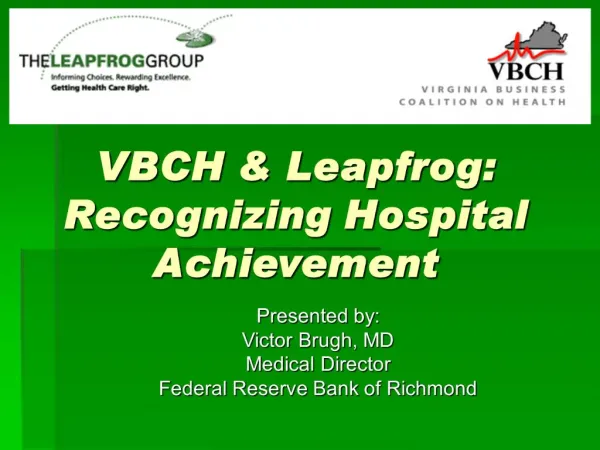 THELEAPFROGGROUP
Informing Choices. Rewarding Excellence.
Getting Health Care Right.

VBCH
VIRGINIA BUSINESS
COALITION ON HEALTH

VBCH & Leapfrog: Recognizing Hospital Achievement

Presented by:
Victor Brugh, MD
Medical Director
Federal Reserve Bank of Richmond